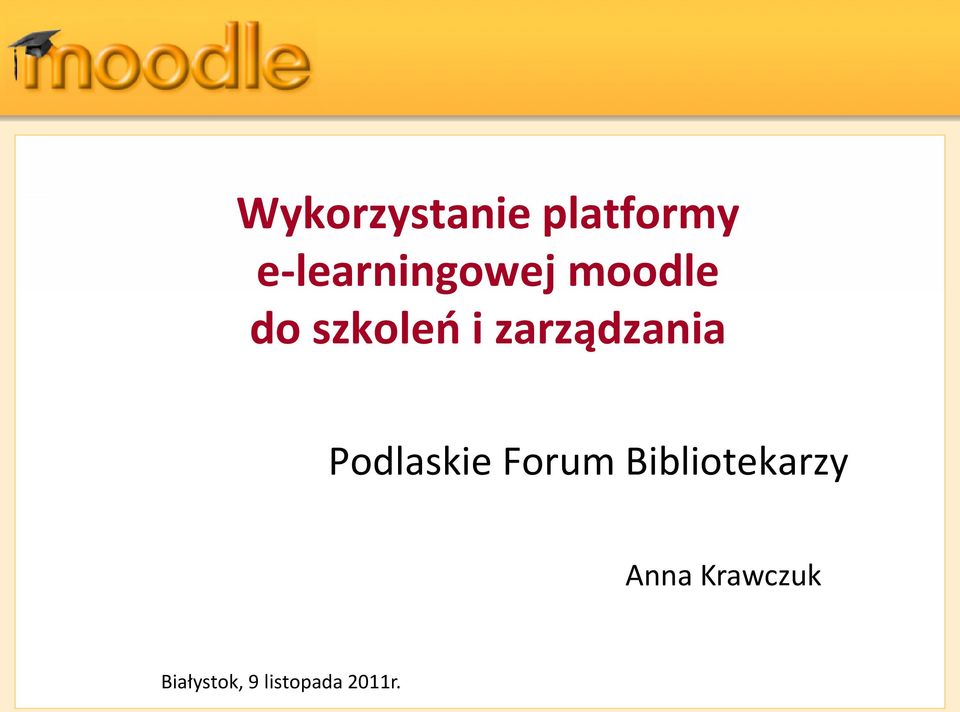 moodle

Wykorzystanie platformy e-learningowej moodle do szkoleń i zarządzania

Podlaskie Forum Bibliotekarzy

Anna Krawczuk

Białystok, 9 listopada 2011r.